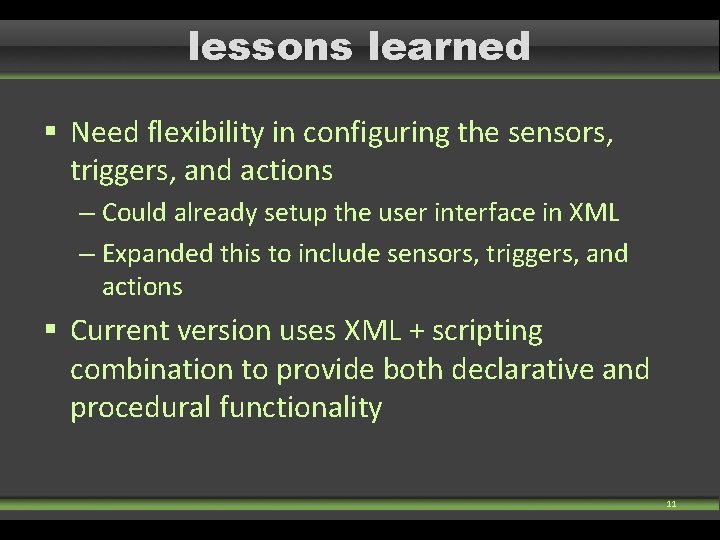 lessons learned

▪ Need flexibility in configuring the sensors, triggers, and actions

– Could already setup the user interface in XML

– Expanded this to include sensors, triggers, and actions

▪ Current version uses XML + scripting combination to provide both declarative and procedural functionality

11